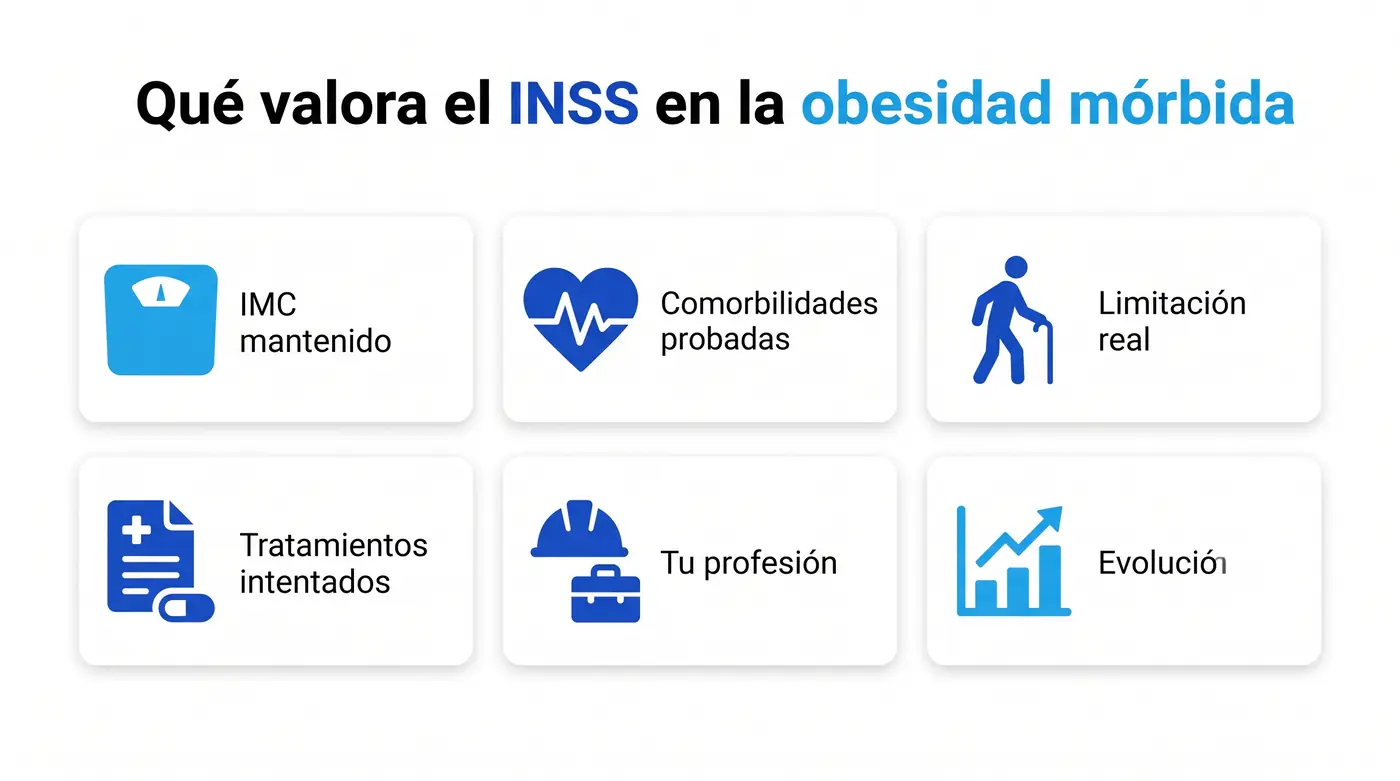 Qué valora el INSS en la obesidad mórbida

IMC mantenido

Comorbilidades probadas

Limitación real

Tratamientos intentados

Tu profesión

Evolución